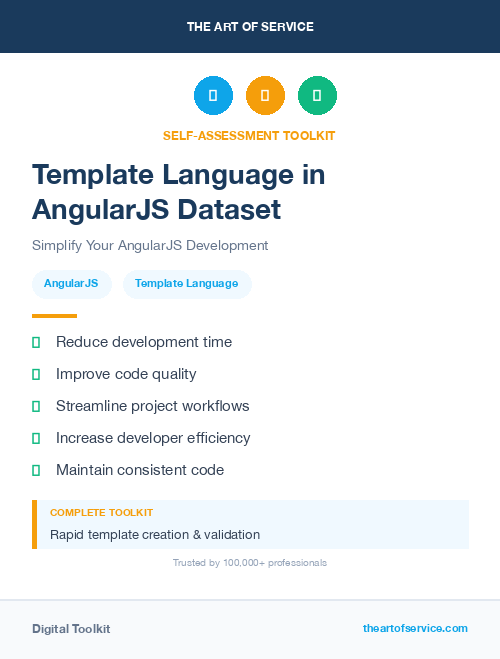 THE ART OF SERVICE

SELF-ASSESSMENT TOOLKIT

Template Language in AngularJS Dataset

Simplify Your AngularJS Development

AngularJS

Template Language

Reduce development time

Improve code quality

Streamline project workflows

Increase developer efficiency

Maintain consistent code

COMPLETE TOOLKIT

Rapid template creation & validation

Trusted by 100,000+ professionals

Digital Toolkit

theartofservice.com